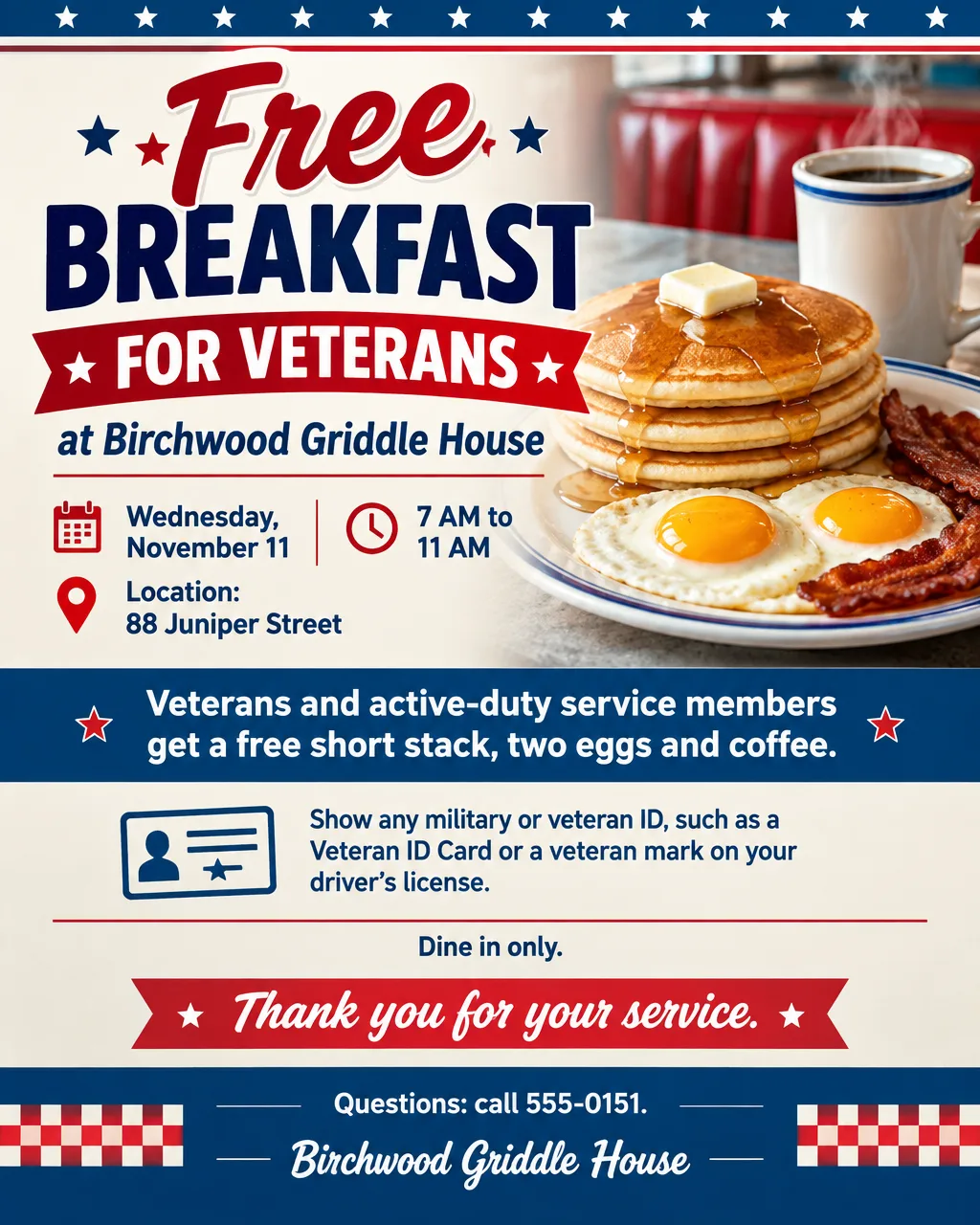 Free
BREAKFAST
FOR VETERANS
at Birchwood Griddle House

Wednesday, November 11

7 AM to 11 AM

Location:
88 Juniper Street

Veterans and active-duty service members get a free short stack, two eggs and coffee.

Show any military or veteran ID, such as a Veteran ID Card or a veteran mark on your driver's license.

Dine in only.

Thank you for your service.

Questions: call 555-0151.

Birchwood Griddle House